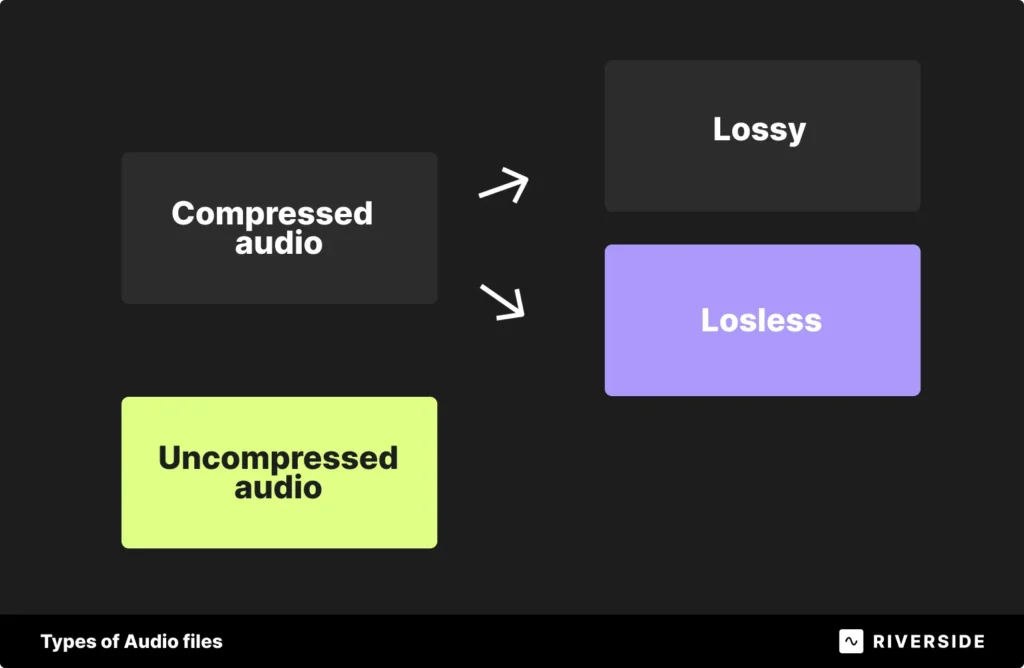 Compressed audio

Lossy

Losless

Uncompressed audio

Types of Audio files

RIVERSIDE